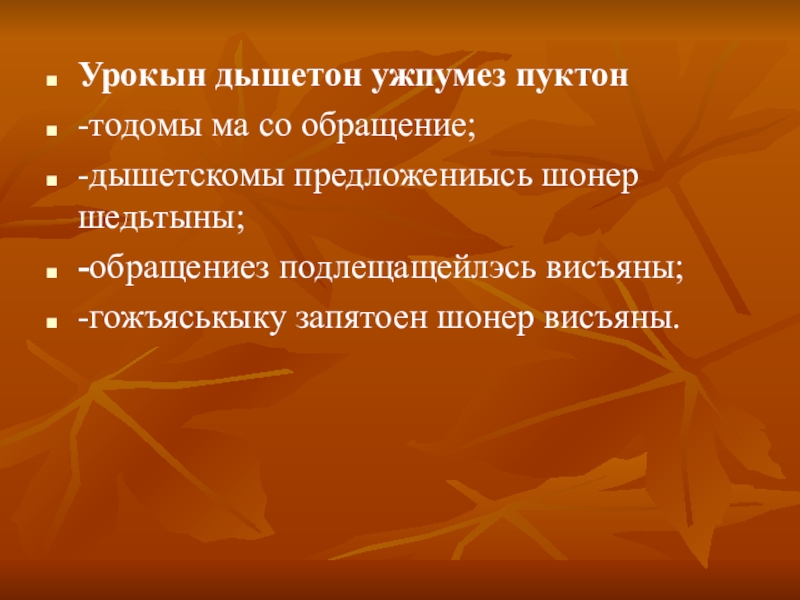 Урокын дышетон ужпумез пуктон

-тодомы ма со обращение;

-дышетскомы предложениысь шонер шедьтыны;

-обращениез подлещащейлэсь висъяны;

-гожъяськыку запятоен шонер висъяны.